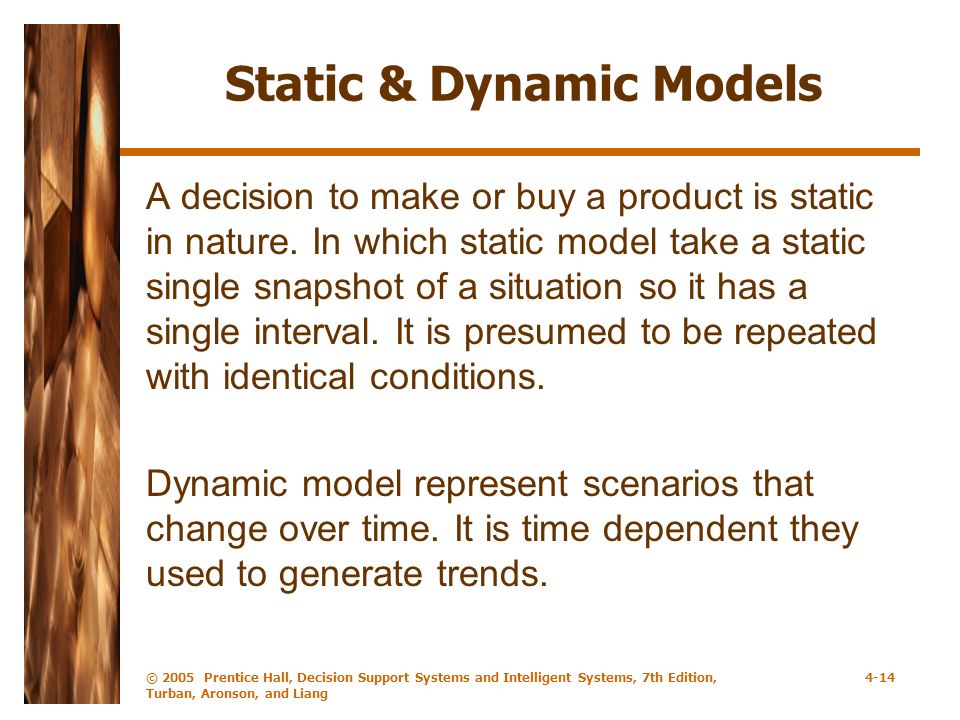 Static & Dynamic Models

A decision to make or buy a product is static in nature. In which static model take a static single snapshot of a situation so it has a single interval. It is presumed to be repeated with identical conditions.

Dynamic model represent scenarios that change over time. It is time dependent they used to generate trends.

© 2005 Prentice Hall, Decision Support Systems and Intelligent Systems, 7th Edition, Turban, Aronson, and Liang

4-14